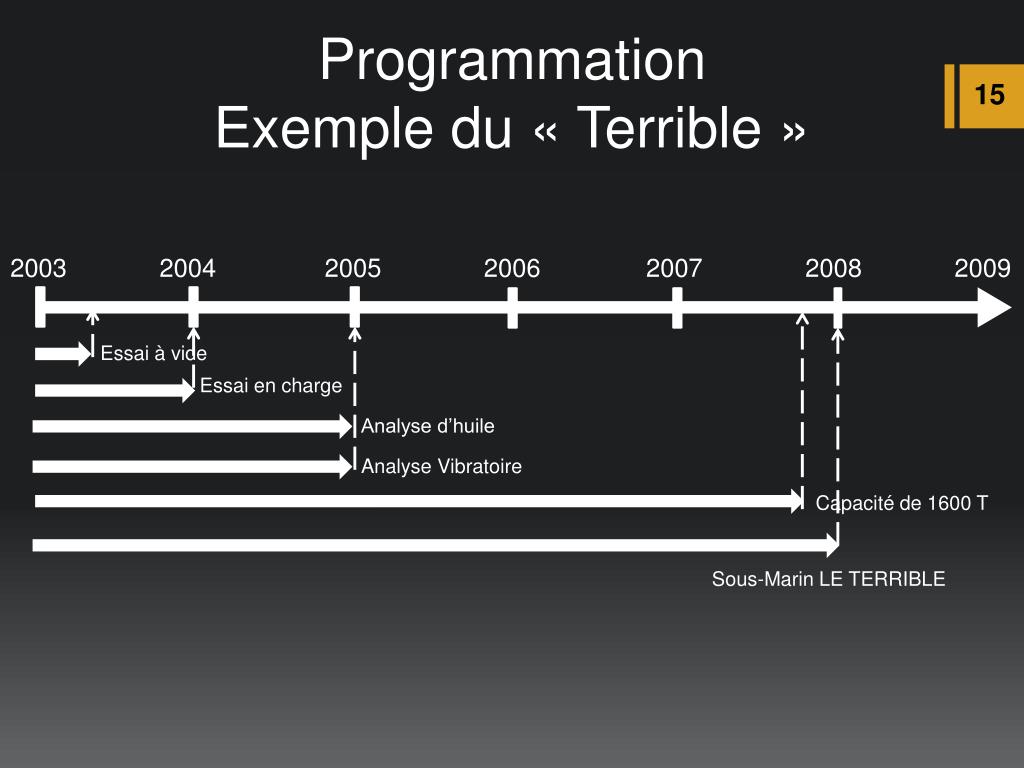 Programmation
Exemple du « Terrible »

15

2003 2004 2005 2006 2007 2008 2009

Essai à vide

Essai en charge

Analyse d’huile

Analyse Vibratoire

Capacité de 1600 T

Sous-Marin LE TERRIBLE